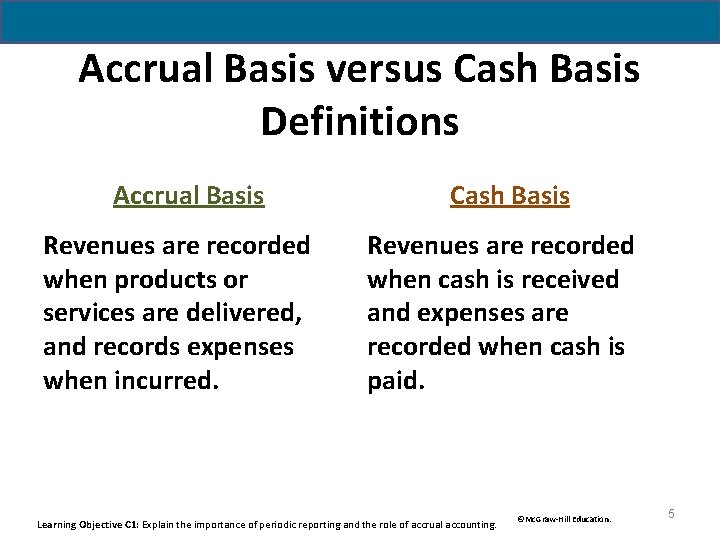 Accrual Basis versus Cash Basis Definitions

Accrual Basis

Revenues are recorded when products or services are delivered, and records expenses when incurred.

Cash Basis

Revenues are recorded when cash is received and expenses are recorded when cash is paid.

Learning Objective C1: Explain the importance of periodic reporting and the role of accrual accounting.

©McGraw-Hill Education.

5